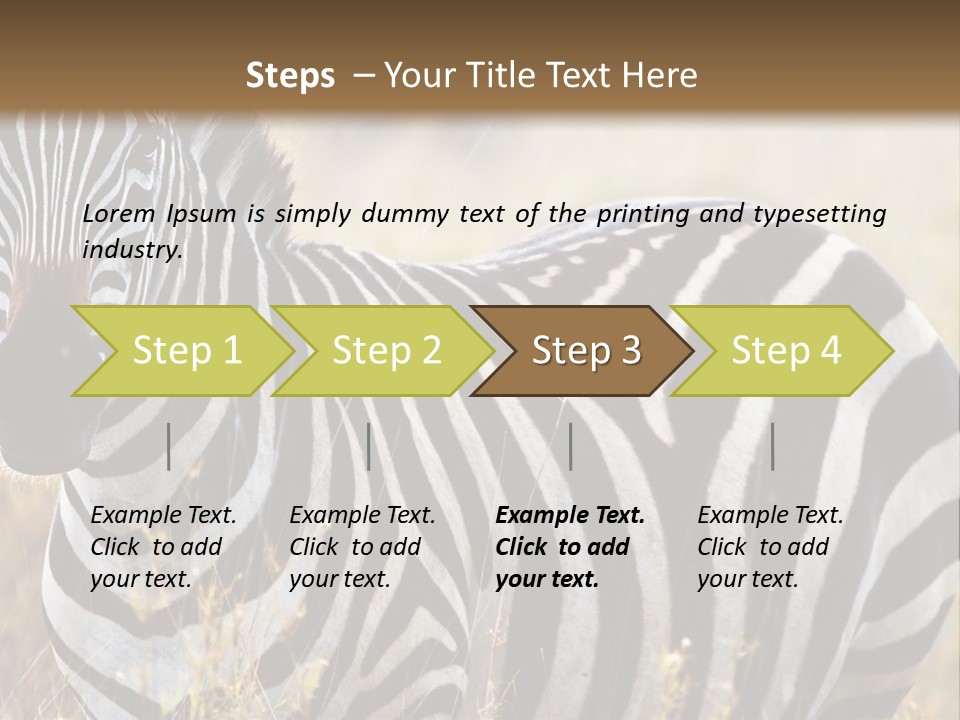 Steps – Your Title Text Here

Lorem Ipsum is simply dummy text of the printing and typesetting industry.

Step 1

Step 2

Step 3

Step 4

Example Text. Click to add your text.

Example Text. Click to add your text.

Example Text. Click to add your text.

Example Text. Click to add your text.